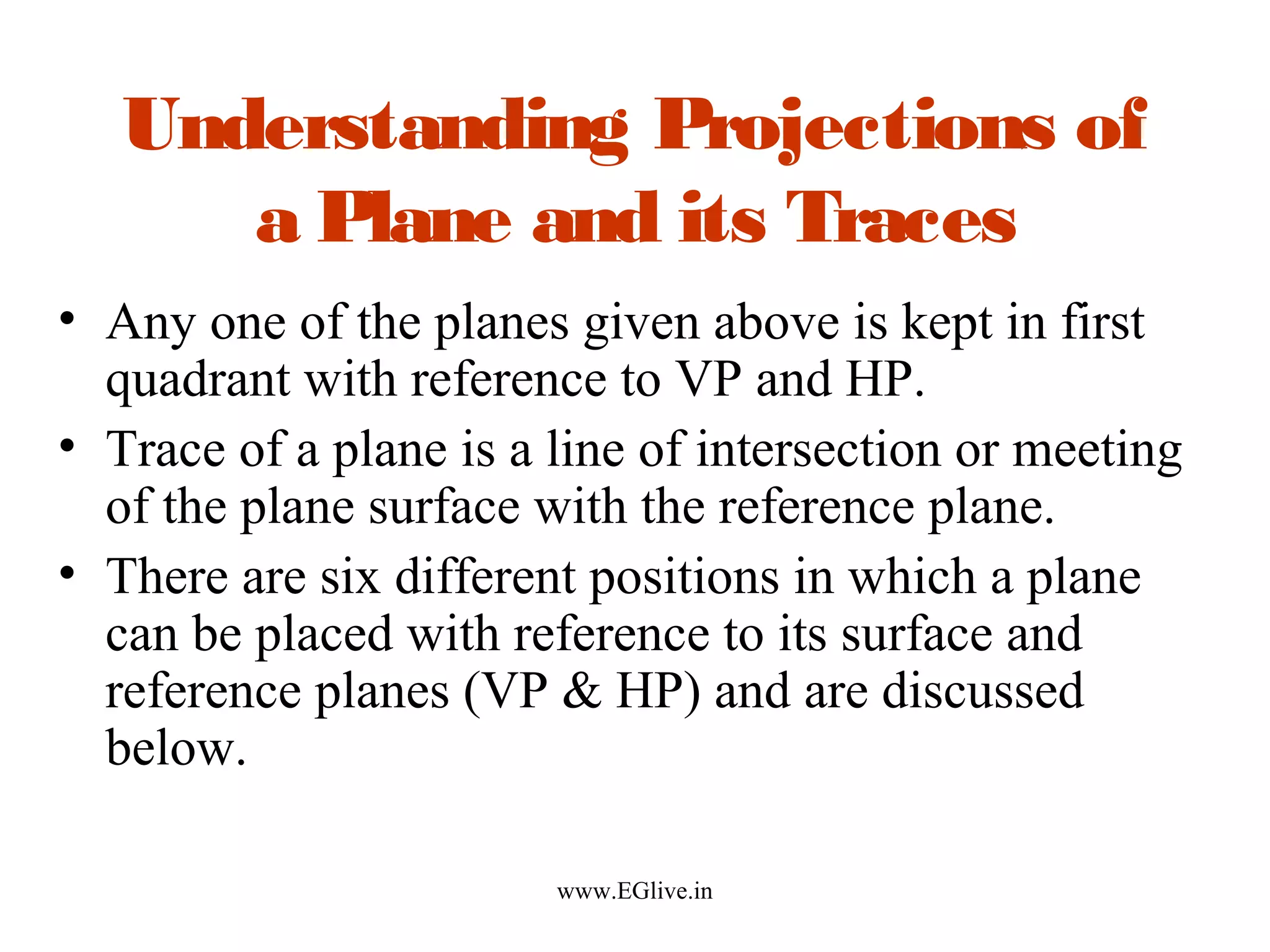 Understanding Projections of a Plane and its Traces

• Any one of the planes given above is kept in first quadrant with reference to VP and HP.

• Trace of a plane is a line of intersection or meeting of the plane surface with the reference plane.

• There are six different positions in which a plane can be placed with reference to its surface and reference planes (VP & HP) and are discussed below.

www.EGlive.in